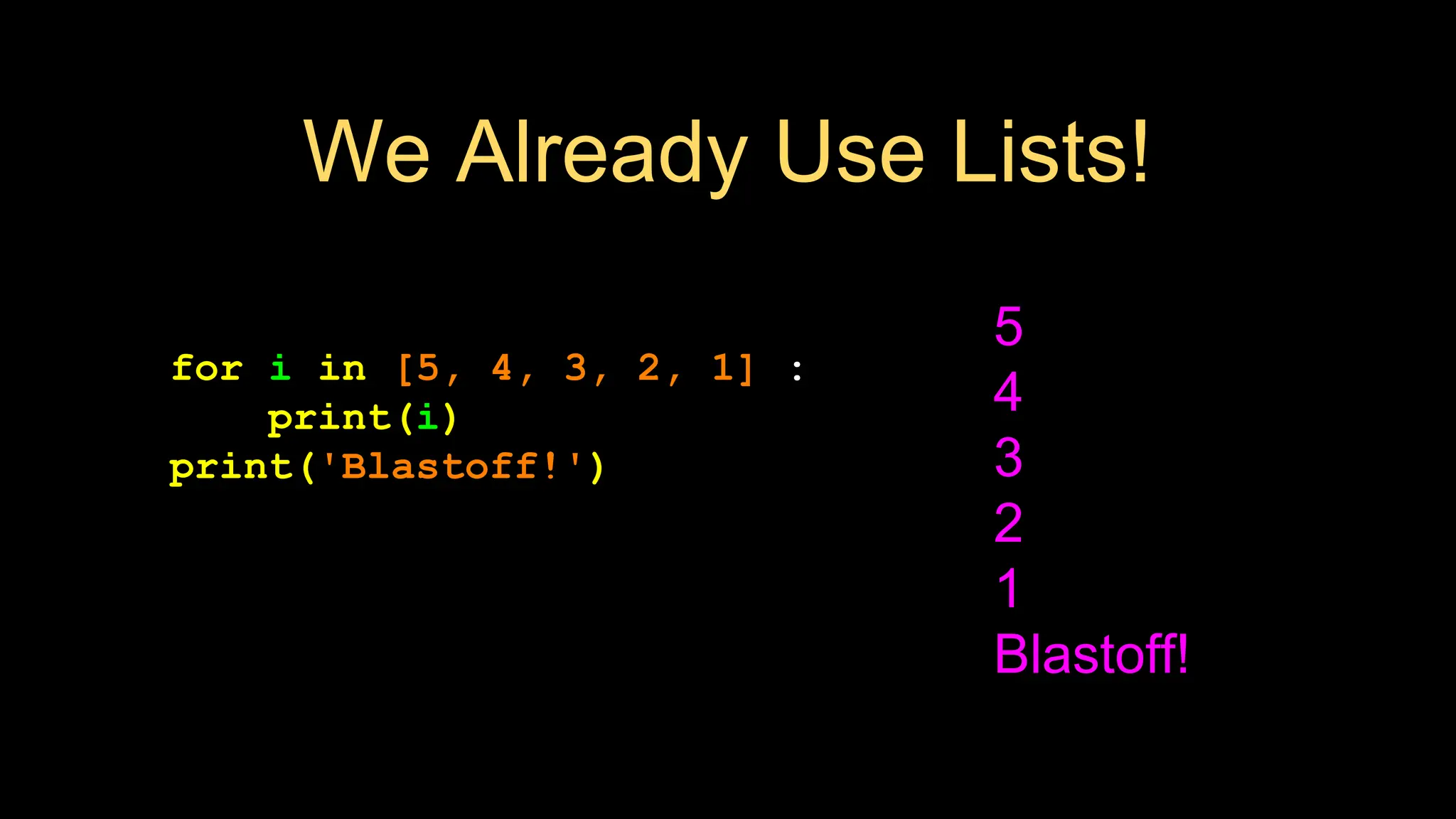 We Already Use Lists!

for i in [5, 4, 3, 2, 1] :
    print(i)
print('Blastoff!')

5
4
3
2
1
Blastoff!